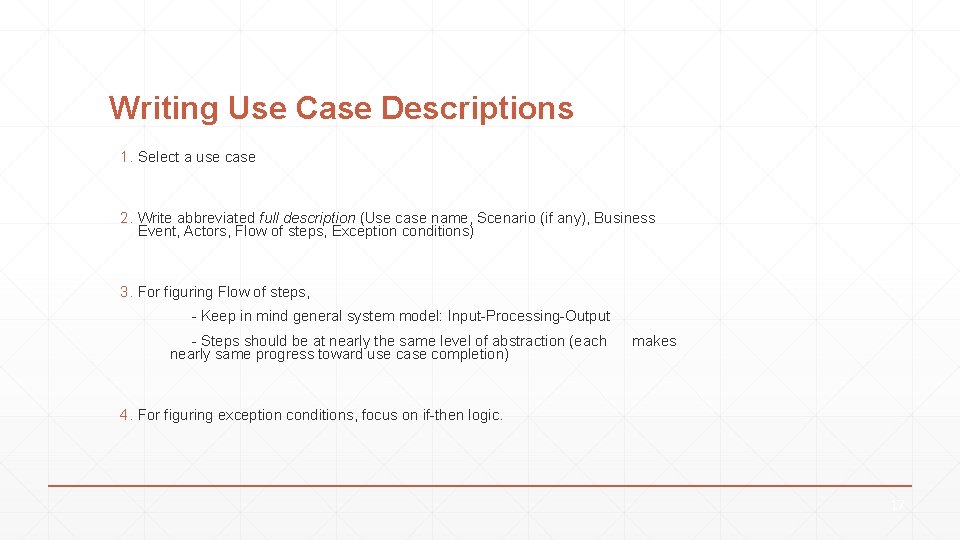 Writing Use Case Descriptions

1. Select a use case

2. Write abbreviated full description (Use case name, Scenario (if any), Business Event, Actors, Flow of steps, Exception conditions)

3. For figuring Flow of steps,

- Keep in mind general system model: Input-Processing-Output

- Steps should be at nearly the same level of abstraction (each makes nearly same progress toward use case completion)

4. For figuring exception conditions, focus on if-then logic.

17